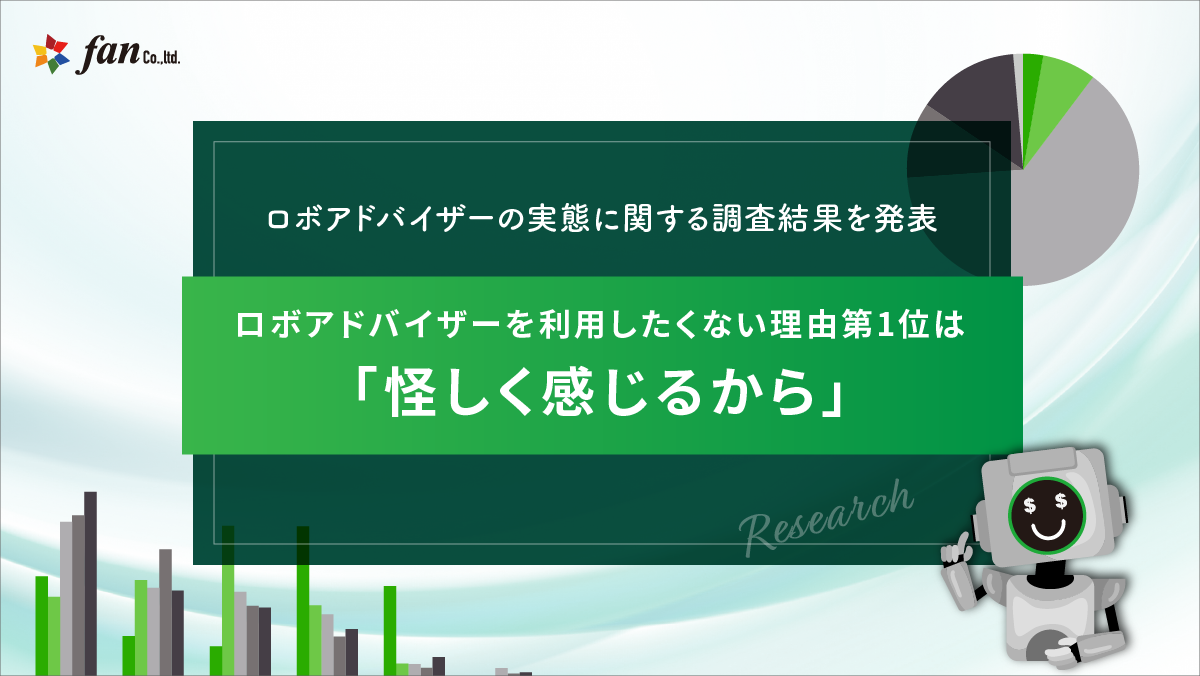 fan Co.,ltd.

ロボアドバイザーの実態に関する調査結果を発表

ロボアドバイザーを利用したくない理由第1位は

「怪しく感じるから」

Research

$ $